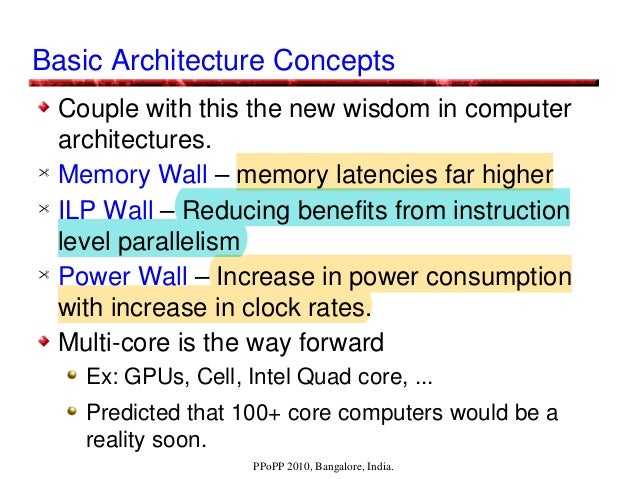 Basic Architecture Concepts

Couple with this the new wisdom in computer architectures.

Memory Wall – memory latencies far higher

ILP Wall – Reducing benefits from instruction level parallelism

Power Wall – Increase in power consumption with increase in clock rates.

Multi-core is the way forward

Ex: GPUs, Cell, Intel Quad core, ...

Predicted that 100+ core computers would be a reality soon.

PPoPP 2010, Bangalore, India.